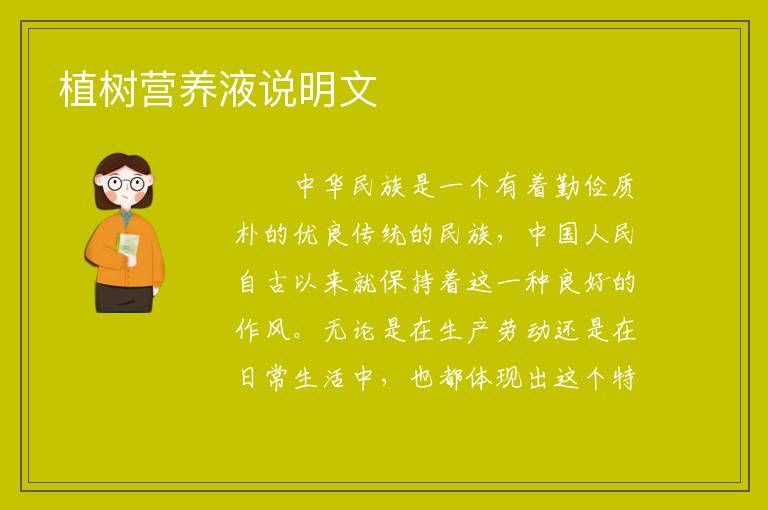 植树营养液说明文

中华民族是一个有着勤俭质朴的优良传统的民族，中国人民自古以来就保持着这一种良好的作风。无论是在生产劳动还是在日常生活中，也都体现出这个特